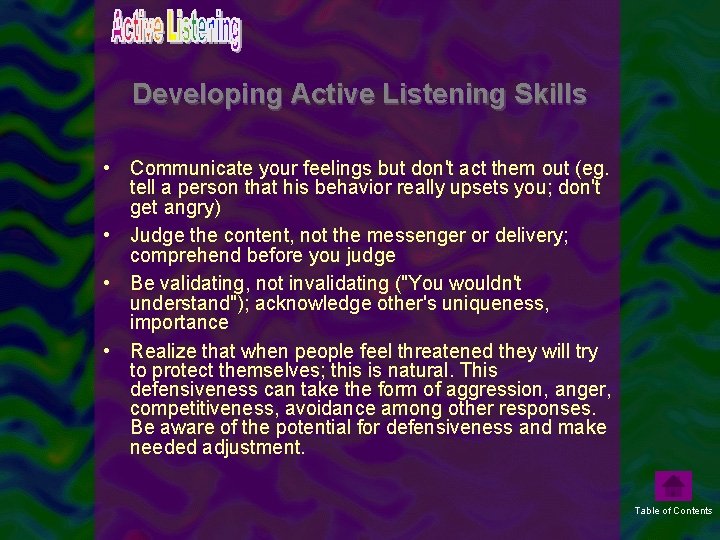 Active Listening

Developing Active Listening Skills

• Communicate your feelings but don't act them out (eg. tell a person that his behavior really upsets you; don't get angry)

• Judge the content, not the messenger or delivery; comprehend before you judge

• Be validating, not invalidating ("You wouldn't understand"); acknowledge other's uniqueness, importance

• Realize that when people feel threatened they will try to protect themselves; this is natural. This defensiveness can take the form of aggression, anger, competitiveness, avoidance among other responses. Be aware of the potential for defensiveness and make needed adjustment.

Table of Contents